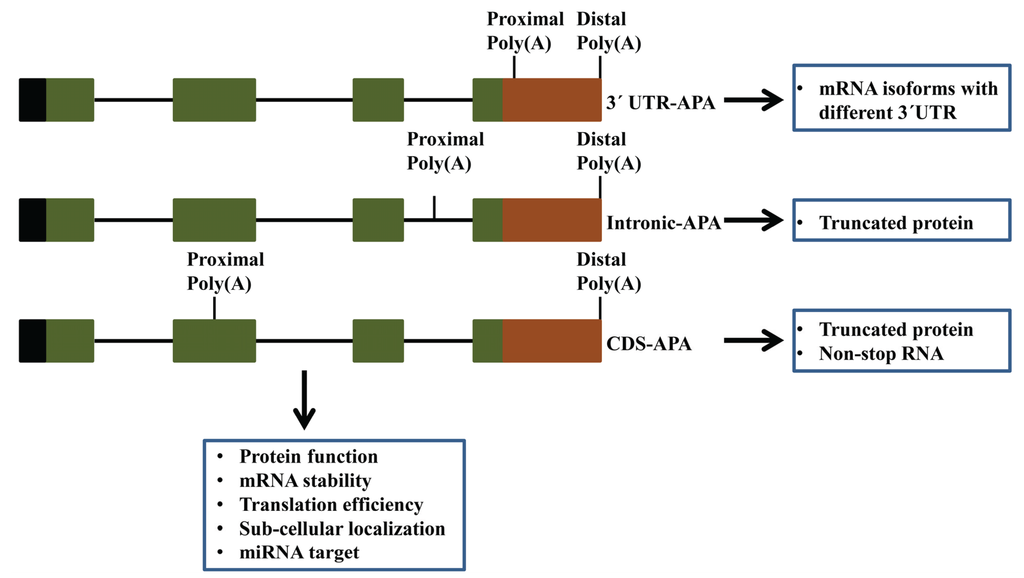 Proximal Poly(A)

Distal Poly(A)

3´ UTR-APA

• mRNA isoforms with different 3´UTR

Proximal Poly(A)

Distal Poly(A)

Intronic-APA

• Truncated protein

Proximal Poly(A)

Distal Poly(A)

CDS-APA

• Truncated protein
• Non-stop RNA

• Protein function
• mRNA stability
• Translation efficiency
• Sub-cellular localization
• miRNA target